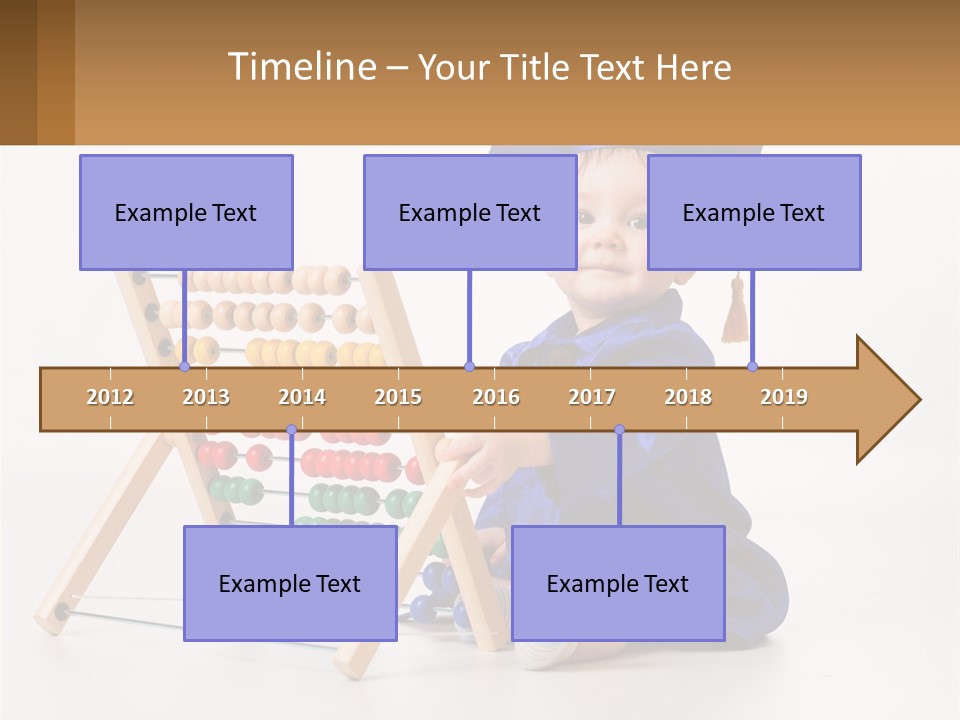 Timeline – Your Title Text Here

Example Text

Example Text

Example Text

2012 2013 2014 2015 2016 2017 2018 2019

Example Text

Example Text